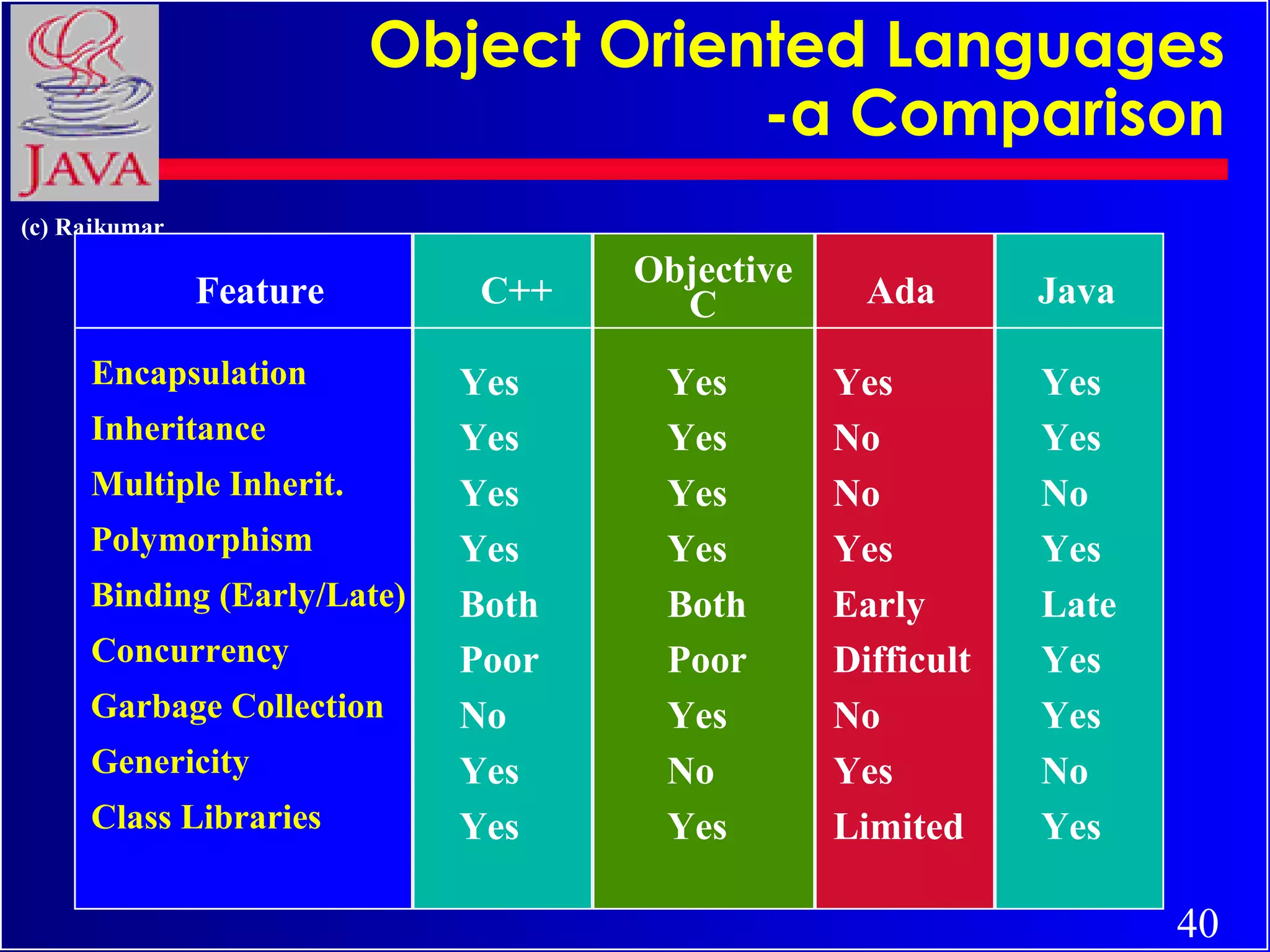 JAVA

Object Oriented Languages -a Comparison

(c) Rajkumar

| Feature | C++ | Objective C | Ada | Java |
|---|---|---|---|---|
| Encapsulation | Yes | Yes | Yes | Yes |
| Inheritance | Yes | Yes | No | Yes |
| Multiple Inherit. | Yes | Yes | No | No |
| Polymorphism | Yes | Yes | Yes | Yes |
| Binding (Early/Late) | Both | Both | Early | Late |
| Concurrency | Poor | Poor | Difficult | Yes |
| Garbage Collection | No | Yes | No | Yes |
| Genericity | Yes | No | Yes | No |
| Class Libraries | Yes | Yes | Limited | Yes |

40